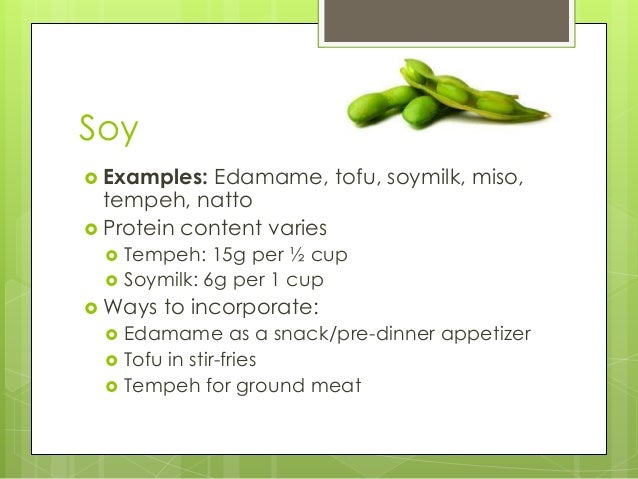 Soy

Examples: Edamame, tofu, soymilk, miso, tempeh, natto
Protein content varies
Tempeh: 15g per ½ cup
Soymilk: 6g per 1 cup
Ways to incorporate:
Edamame as a snack/pre-dinner appetizer
Tofu in stir-fries
Tempeh for ground meat